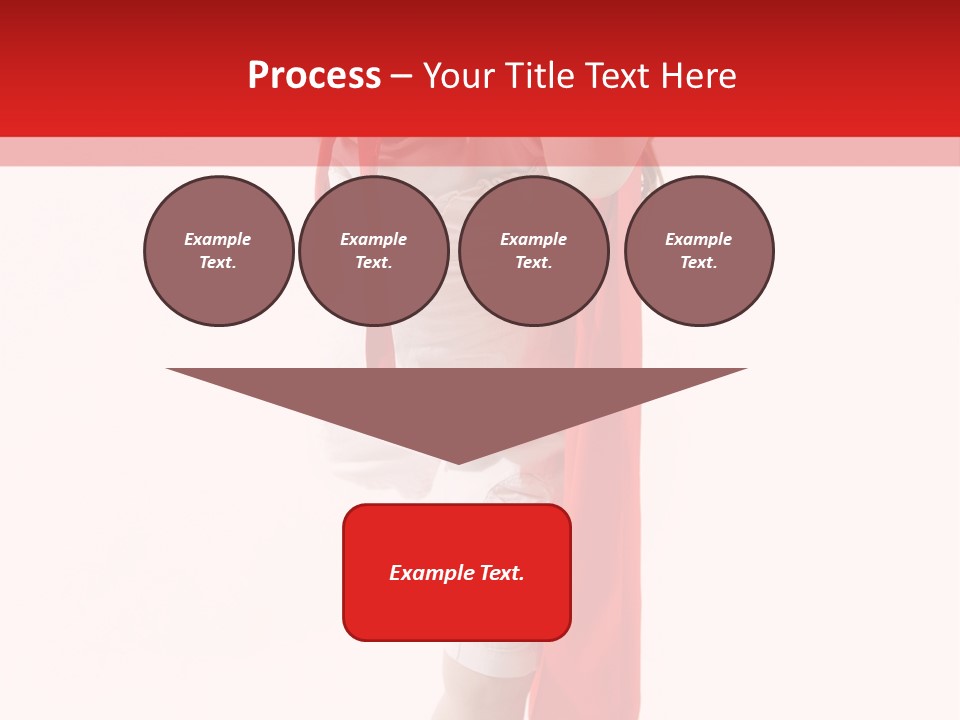 Process – Your Title Text Here

Example Text.

Example Text.

Example Text.

Example Text.

Example Text.